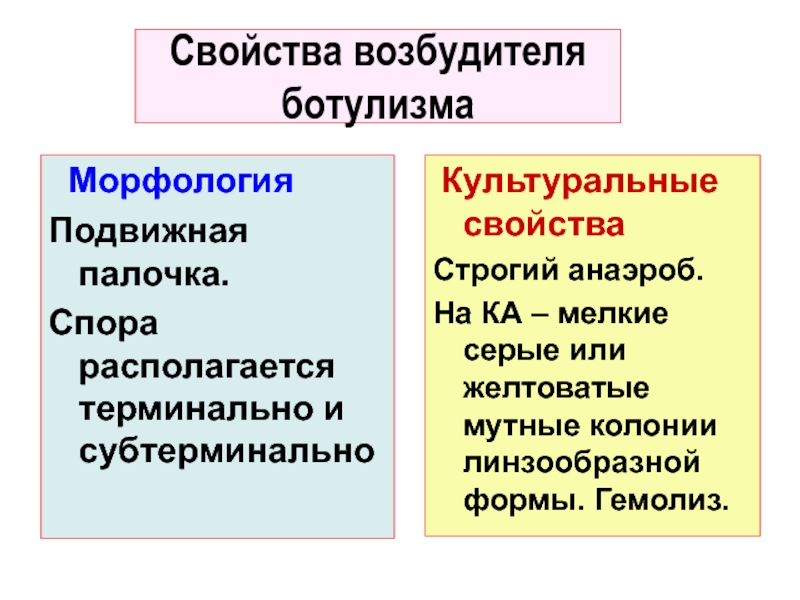 Свойства возбудителя ботулизма

Морфология

Подвижная палочка.

Спора располагается терминально и субтерминально

Культуральные свойства

Строгий анаэроб.

На КА – мелкие серые или желтоватые мутные колонии линзообразной формы. Гемолиз.